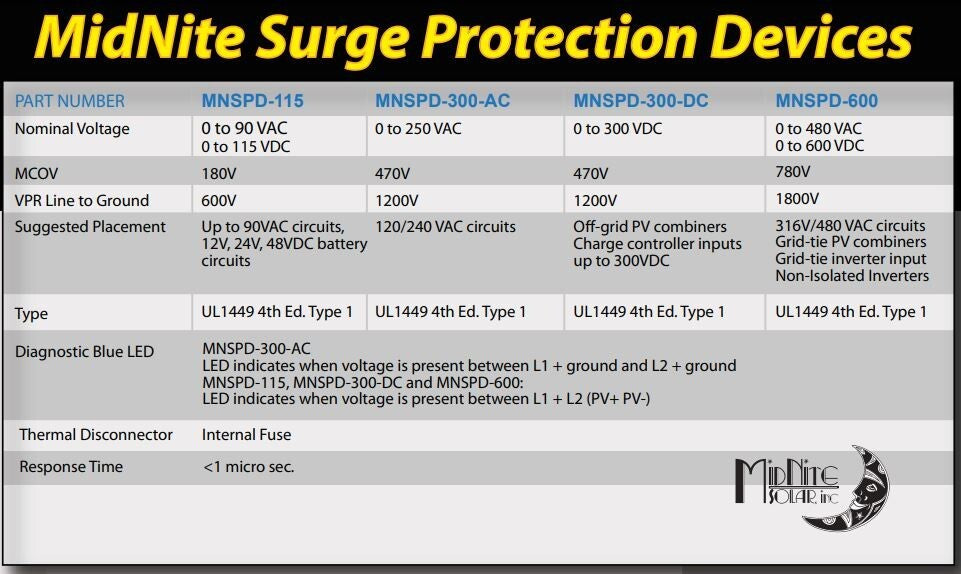 MidNite Surge Protection Devices

| PART NUMBER | MNSPD-115 | MNSPD-300-AC | MNSPD-300-DC | MNSPD-600 |
|---|---|---|---|---|
| Nominal Voltage | 0 to 90 VAC 0 to 115 VDC | 0 to 250 VAC | 0 to 300 VDC | 0 to 480 VAC 0 to 600 VDC |
| MCOV | 180V | 470V | 470V | 780V |
| VPR Line to Ground | 600V | 1200V | 1200V | 1800V |
| Suggested Placement | Up to 90VAC circuits, 12V, 24V, 48VDC battery circuits | 120/240 VAC circuits | Off-grid PV combiners Charge controller inputs up to 300VDC | 316V/480 VAC circuits Grid-tie PV combiners Grid-tie inverter input Non-Isolated Inverters |
| Type | UL1449 4th Ed. Type 1 | UL1449 4th Ed. Type 1 | UL1449 4th Ed. Type 1 | UL1449 4th Ed. Type 1 |
| Diagnostic Blue LED | MNSPD-300-AC LED indicates when voltage is present between L1 + ground and L2 + ground MNSPD-115, MNSPD-300-DC and MNSPD-600: LED indicates when voltage is present between L1 + L2 (PV+ PV-) | | | |
| Thermal Disconnector | Internal Fuse | | | |
| Response Time | <1 micro sec. | | | |

MidNite SOLAR, inc